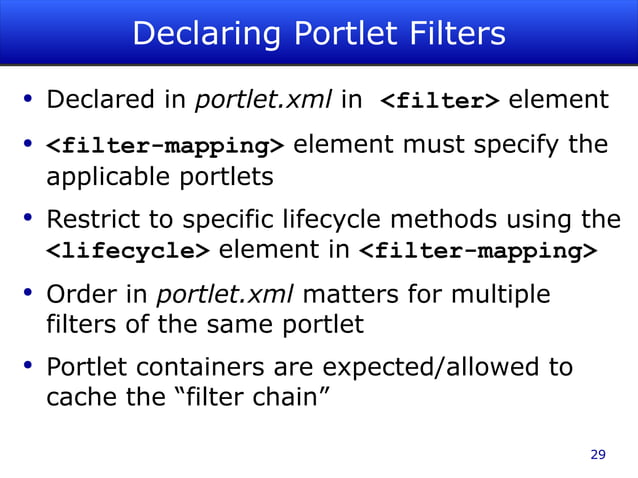 Declaring Portlet Filters

• Declared in portlet.xml in <filter> element

• <filter-mapping> element must specify the applicable portlets

• Restrict to specific lifecycle methods using the <lifecycle> element in <filter-mapping>

• Order in portlet.xml matters for multiple filters of the same portlet

• Portlet containers are expected/allowed to cache the “filter chain”

29